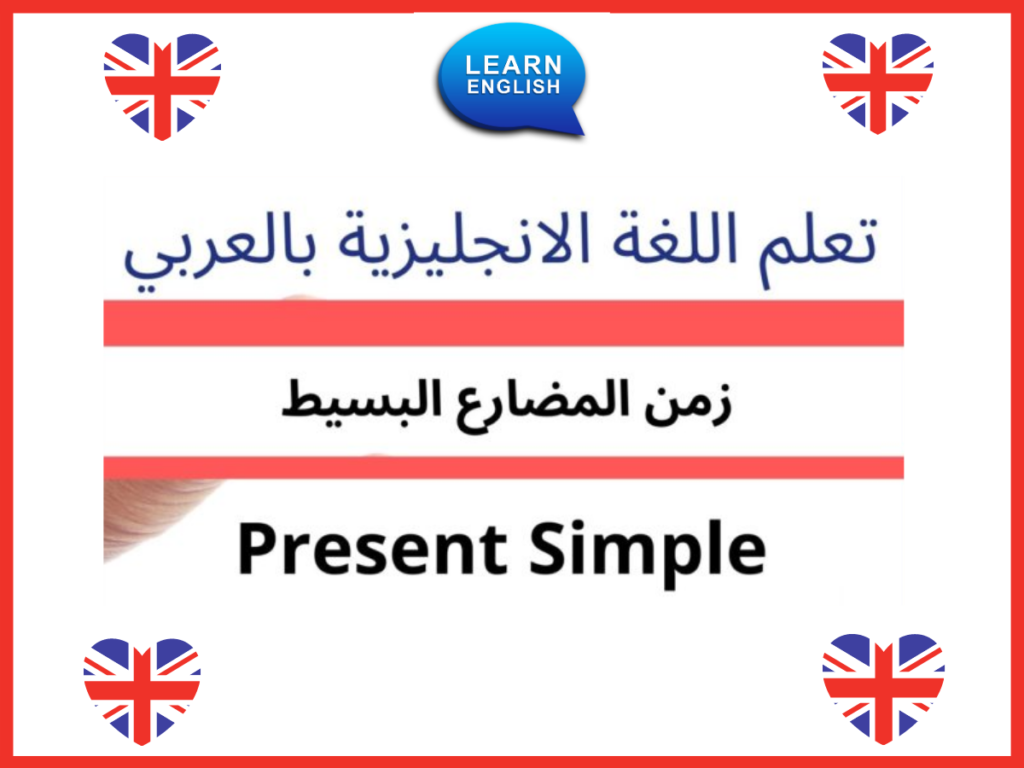 LEARN
ENGLISH

تعلم اللغة الانجليزية بالعربي

زمن المضارع البسيط

Present Simple